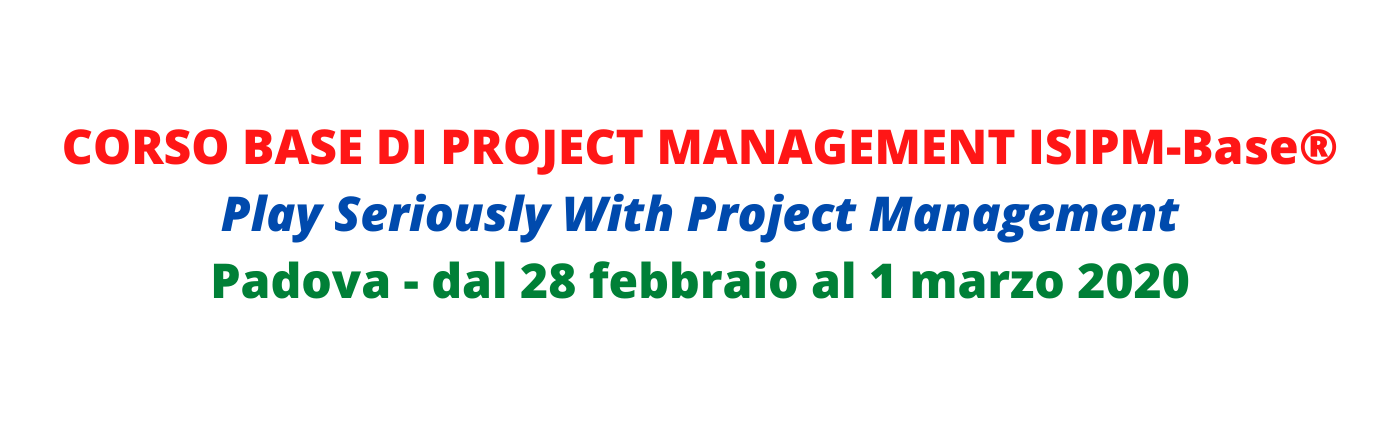 CORSO BASE DI PROJECT MANAGEMENT ISIPM-Base®
Play Seriously With Project Management
Padova - dal 28 febbraio al 1 marzo 2020